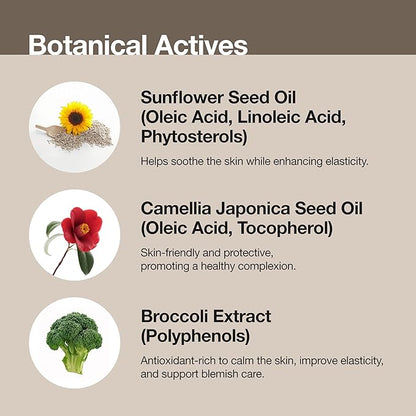 Botanical Actives

Sunflower Seed Oil (Oleic Acid, Linoleic Acid, Phytosterols)

Helps soothe the skin while enhancing elasticity.

Camellia Japonica Seed Oil (Oleic Acid, Tocopherol)

Skin-friendly and protective, promoting a healthy complexion.

Broccoli Extract (Polyphenols)

Antioxidant-rich to calm the skin, improve elasticity, and support blemish care.